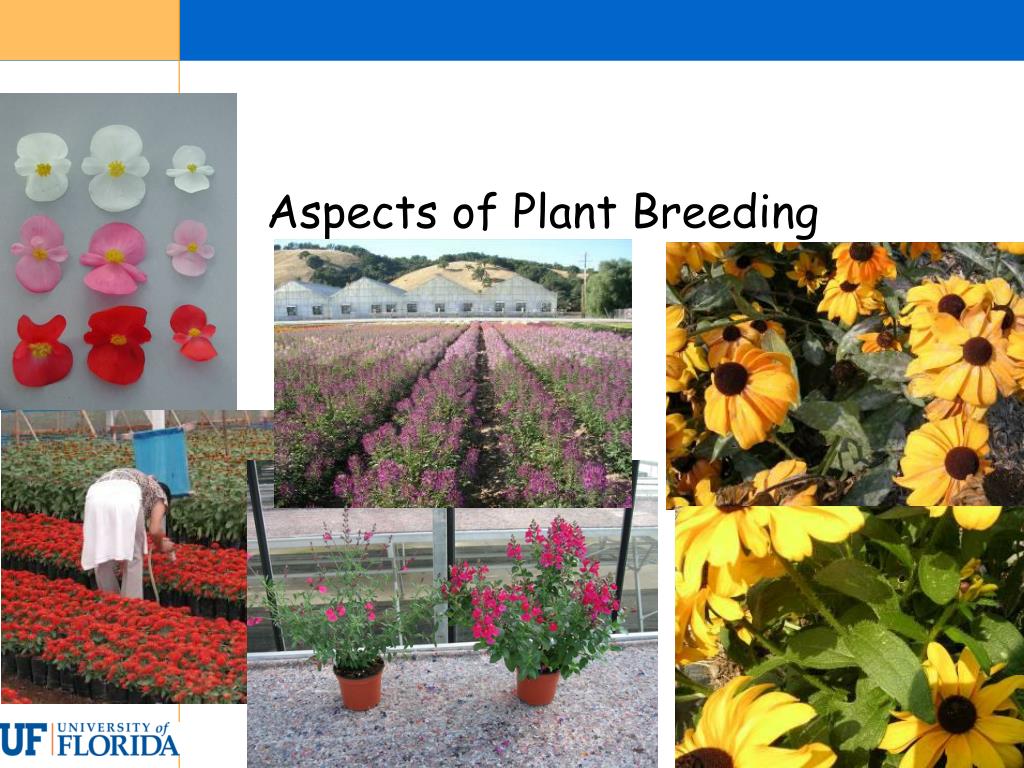 Aspects of Plant Breeding

UF UNIVERSITY of FLORIDA